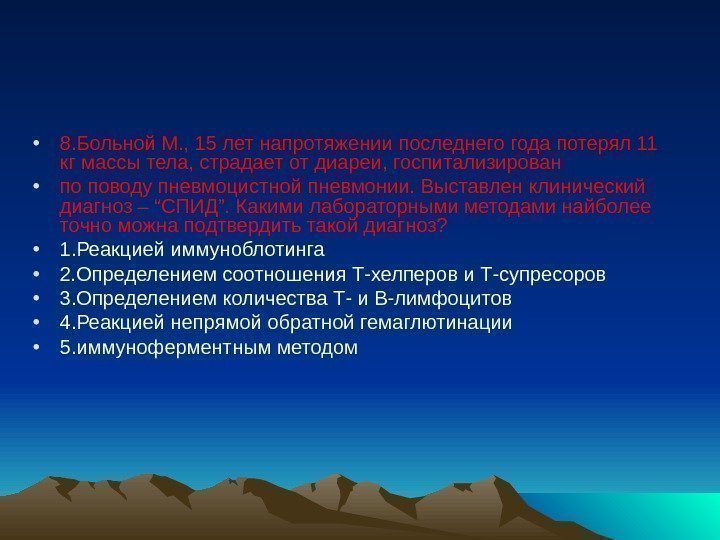 • 8.Больной М., 15 лет напротяжении последнего года потерял 11 кг массы тела, страдает от диареи, госпитализирован

• по поводу пневмоцистной пневмонии. Выставлен клинический диагноз – “СПИД”. Какими лабораторными методами найболее точно можна подтвердить такой диагноз?

• 1.Реакцией иммуноблотинга

• 2.Определением соотношения Т-хелперов и Т-супресоров

• 3.Определением количества Т- и В-лимфоцитов

• 4.Реакцией непрямой обратной гемаглютинации

• 5.иммуноферментным методом